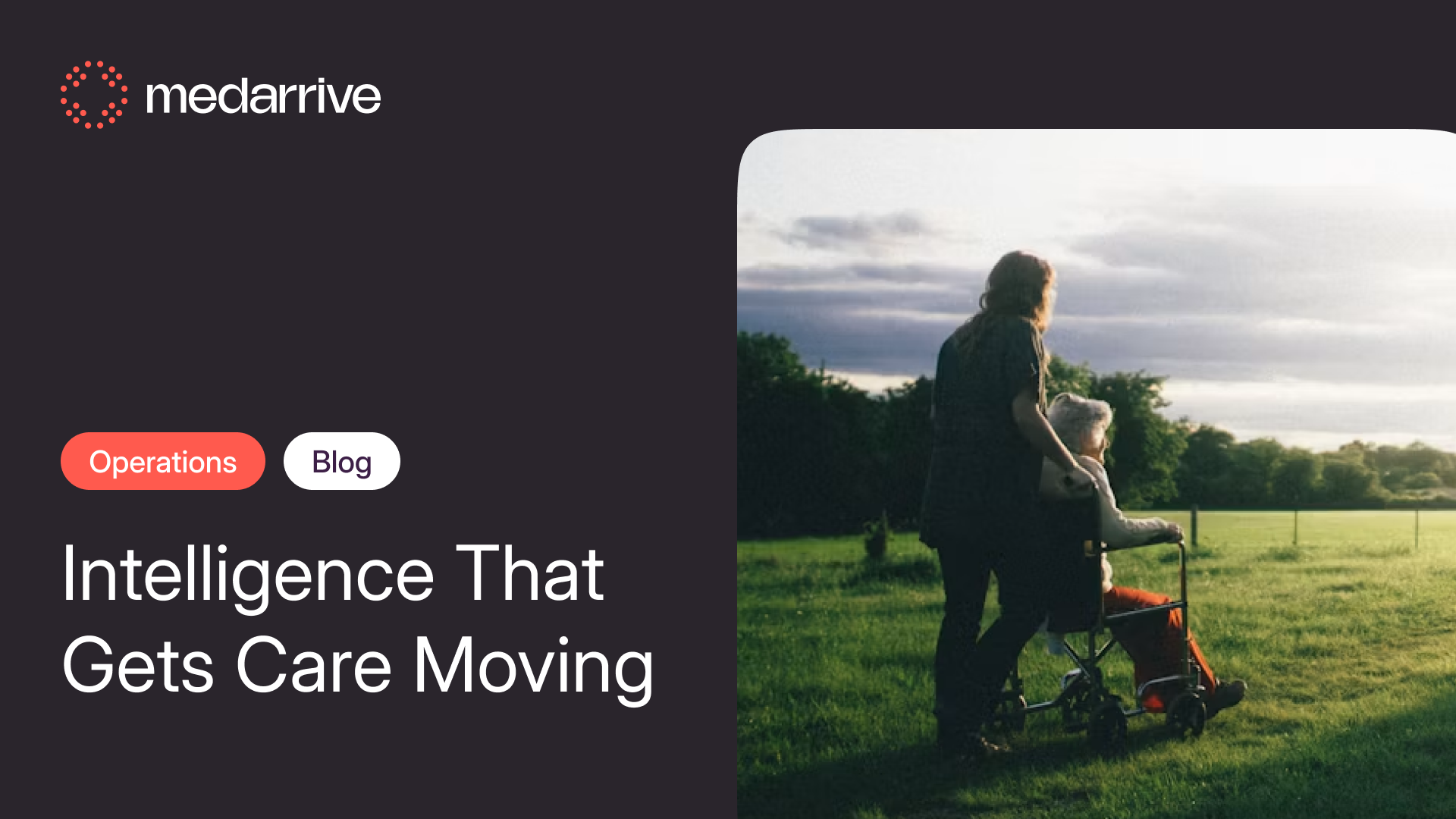 medarrive

Operations

Blog

Intelligence That Gets Care Moving